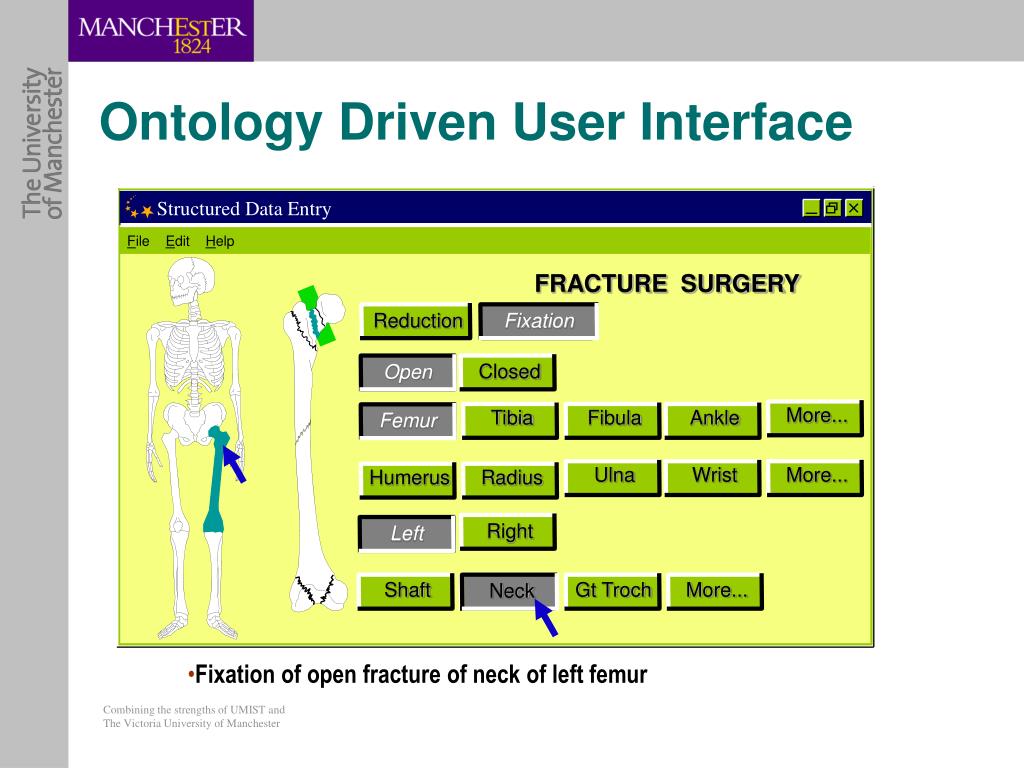 MANCHESTER
1824

The University of Manchester

Ontology Driven User Interface

Structured Data Entry

File Edit Help

FRACTURE SURGERY

Reduction Fixation

Open Closed

Femur Tibia Fibula Ankle More...

Humerus Radius Ulna Wrist More...

Left Right

Shaft Neck Gt Troch More...

•Fixation of open fracture of neck of left femur

Combining the strengths of UMIST and The Victoria University of Manchester